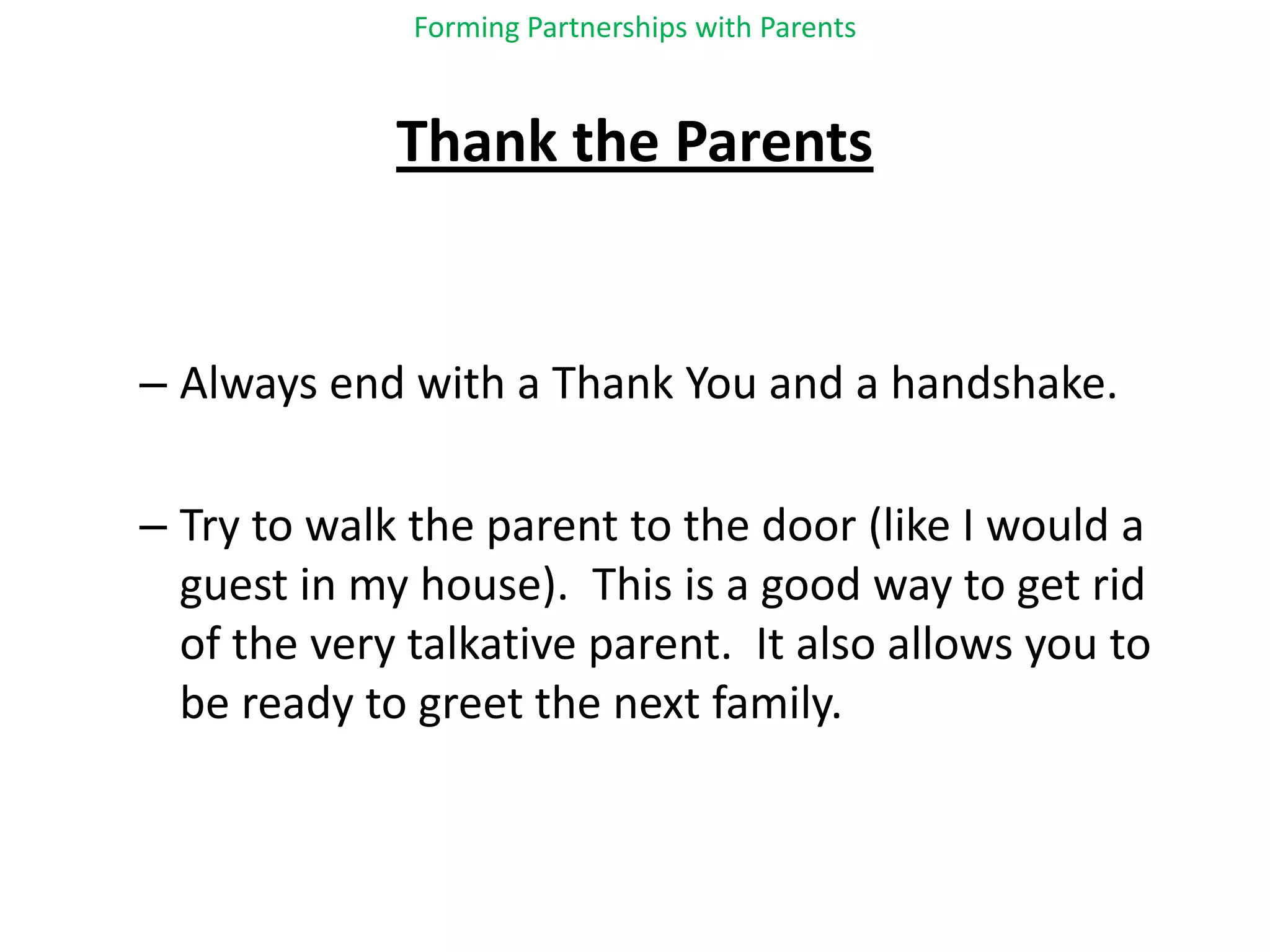 Forming Partnerships with Parents

Thank the Parents

– Always end with a Thank You and a handshake.

– Try to walk the parent to the door (like I would a guest in my house). This is a good way to get rid of the very talkative parent. It also allows you to be ready to greet the next family.